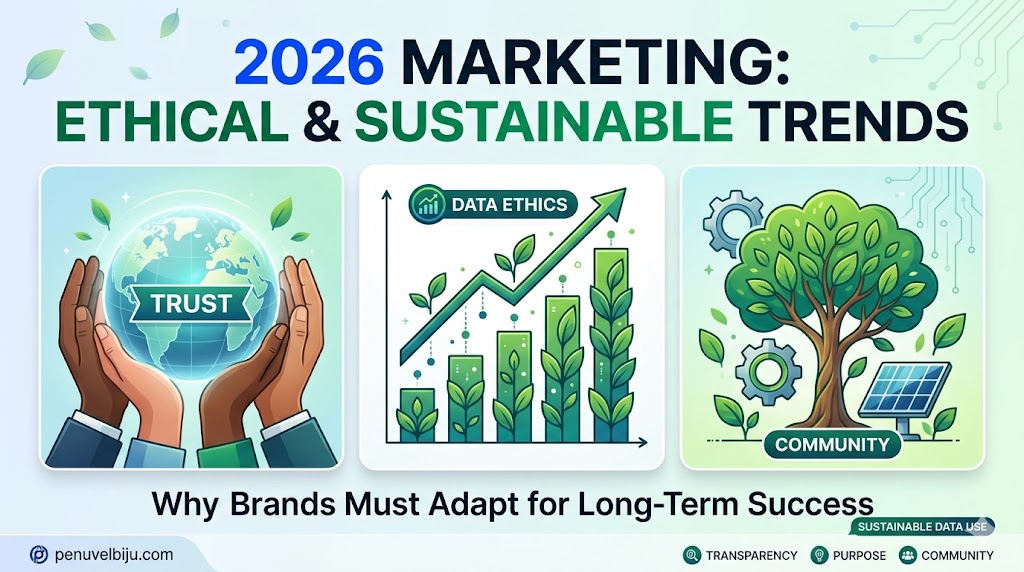 2026 MARKETING:
ETHICAL & SUSTAINABLE TRENDS

TRUST

DATA ETHICS

COMMUNITY

Why Brands Must Adapt for Long-Term Success

SUSTAINABLE DATA USE

penuvelbiju.com

TRANSPARENCY PURPOSE COMMUNITY